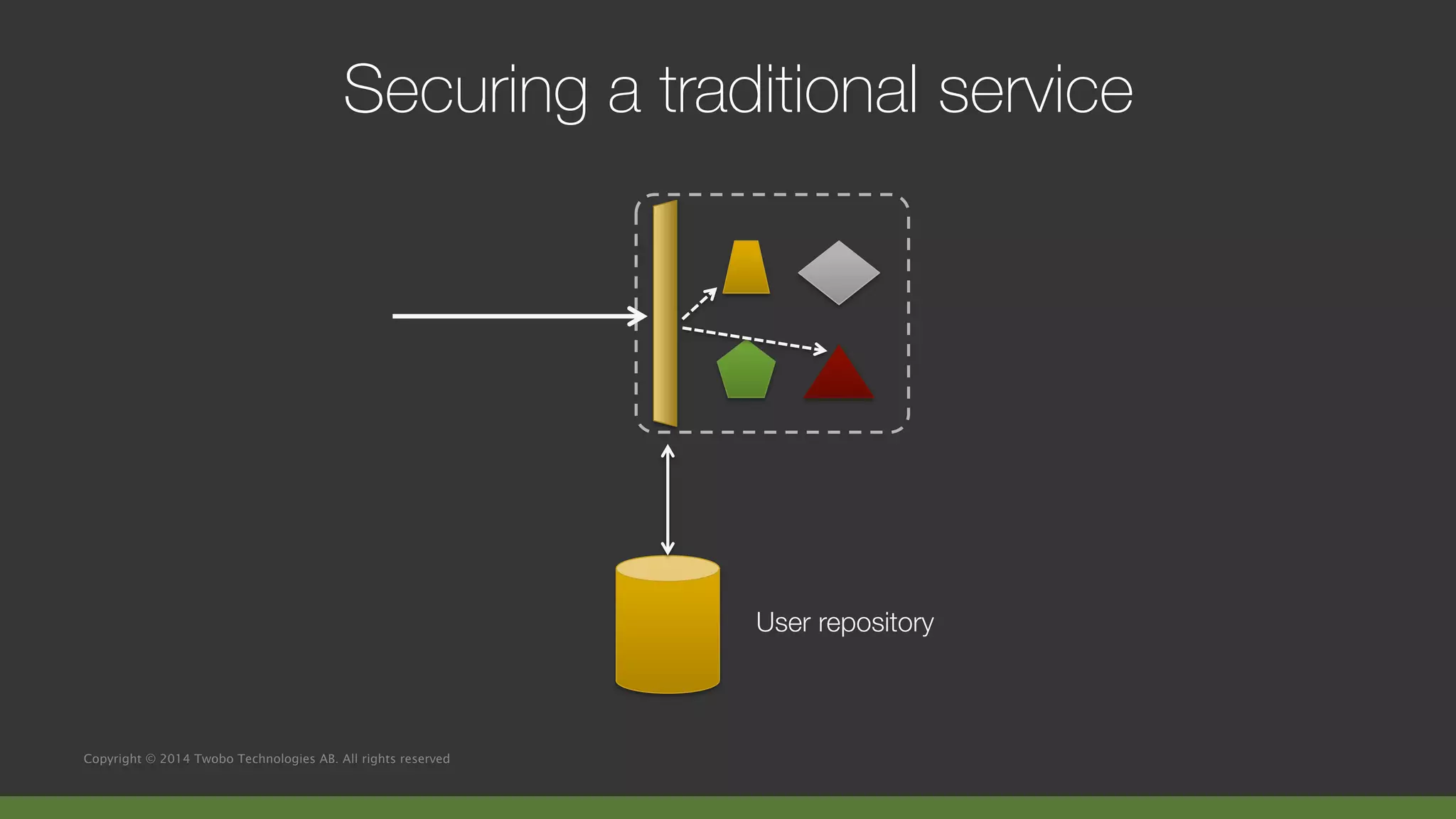 Securing a traditional service

User repository

Copyright © 2014 Twobo Technologies AB. All rights reserved